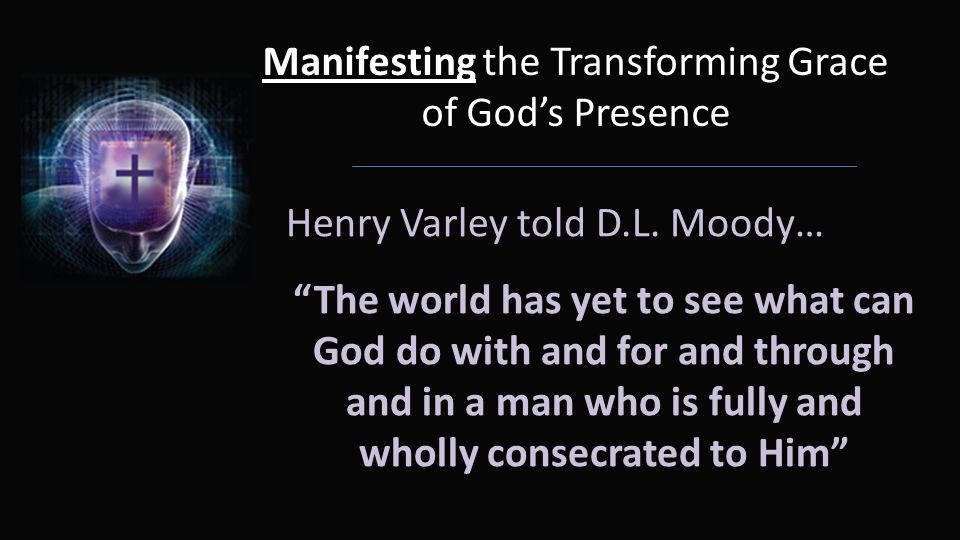 Manifesting the Transforming Grace of God's Presence

Henry Varley told D.L. Moody…

"The world has yet to see what can God do with and for and through and in a man who is fully and wholly consecrated to Him"